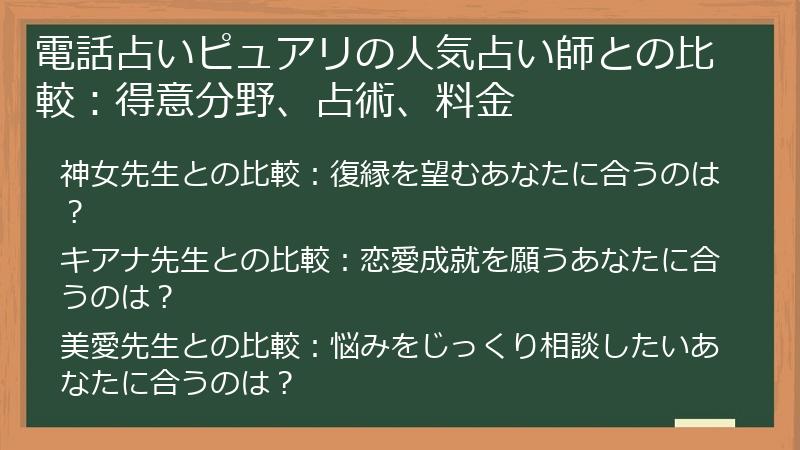 電話占いピュアリの人気占い師との比較：得意分野、占術、料金

神女先生との比較：復縁を望むあなたに合うのは？

キアナ先生との比較：恋愛成就を願うあなたに合うのは？

美愛先生との比較：悩みをじっくり相談したいあなたに合うのは？